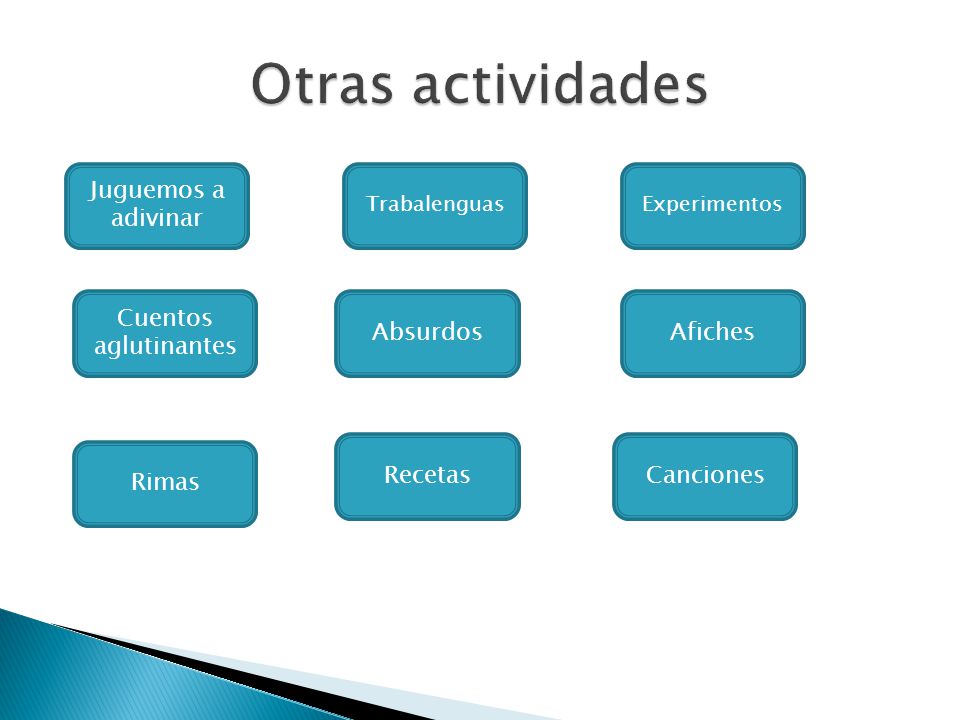 Otras actividades

Juguemos a adivinar

Trabalenguas

Experimentos

Cuentos aglutinantes

Absurdos

Afiches

Rimas

Recetas

Canciones